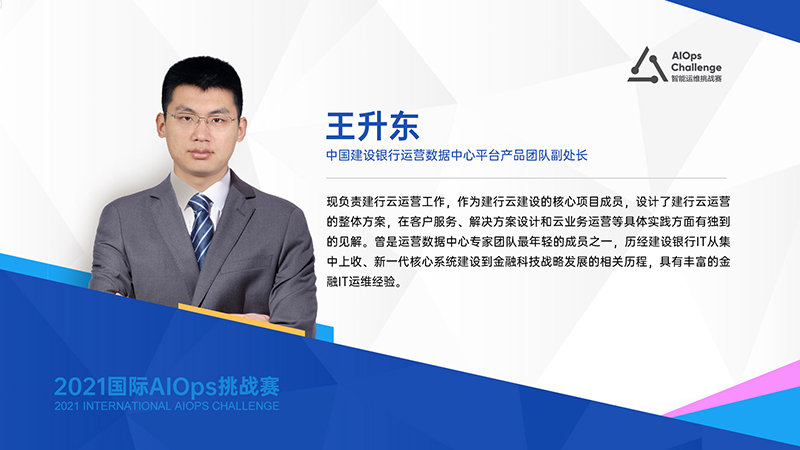 AIOps
Challenge
智能运维挑战赛

王升东

中国建设银行运营数据中心平台产品团队副处长

现负责建行云运营工作，作为建行云建设的核心项目成员，设计了建行云运营的整体方案，在客户服务、解决方案设计和云业务运营等具体实践方面有独到的见解。曾是运营数据中心专家团队最年轻的成员之一，历经建设银行IT从集中上收、新一代核心系统建设到金融科技战略发展的相关历程，具有丰富的金融IT运维经验。

2021国际AIOps挑战赛
2021 INTERNATIONAL AIOPS CHALLENGE